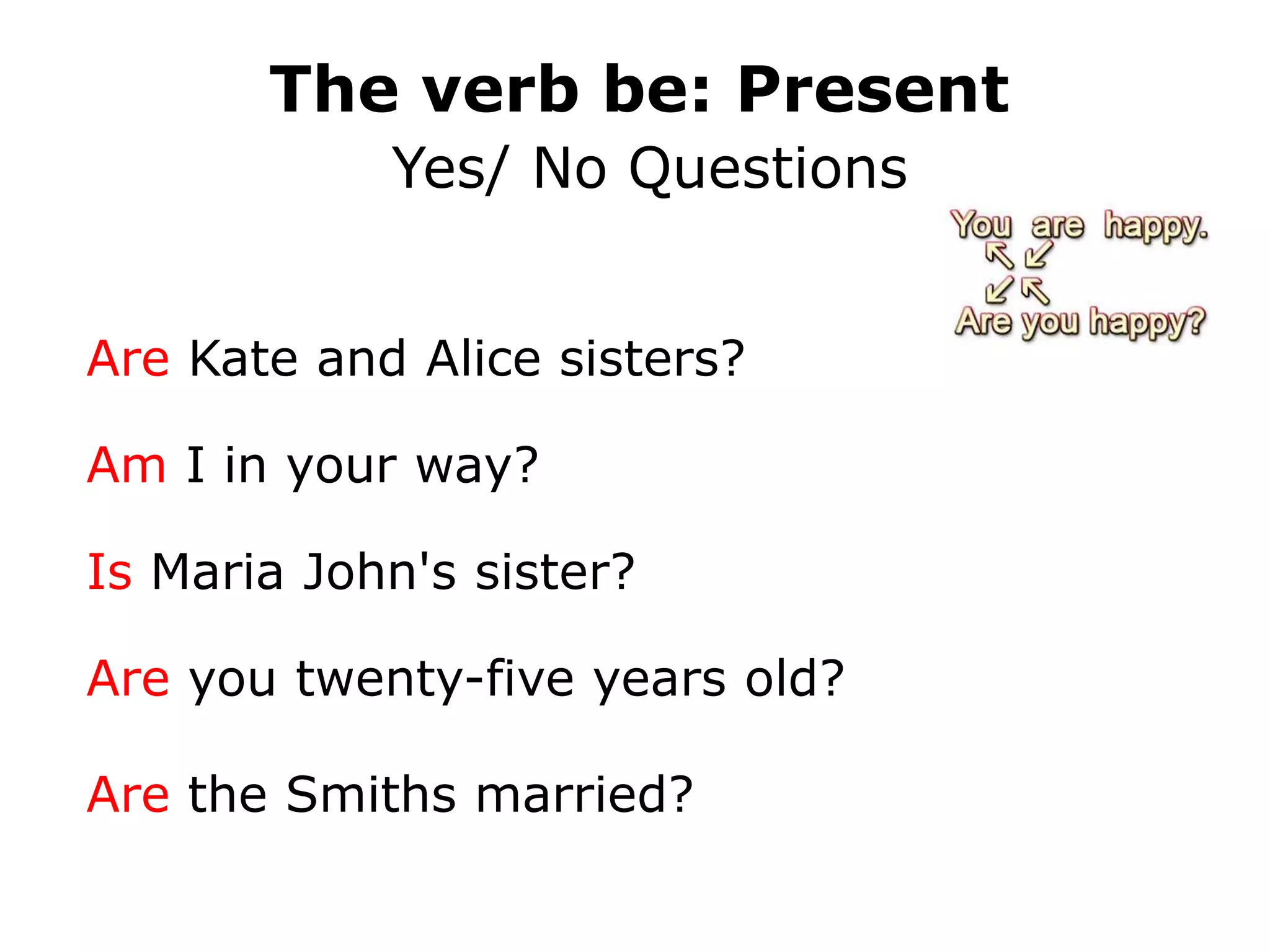 The verb be: Present

Yes/ No Questions

You are happy.

Are you happy?

Are Kate and Alice sisters?

Am I in your way?

Is Maria John's sister?

Are you twenty-five years old?

Are the Smiths married?